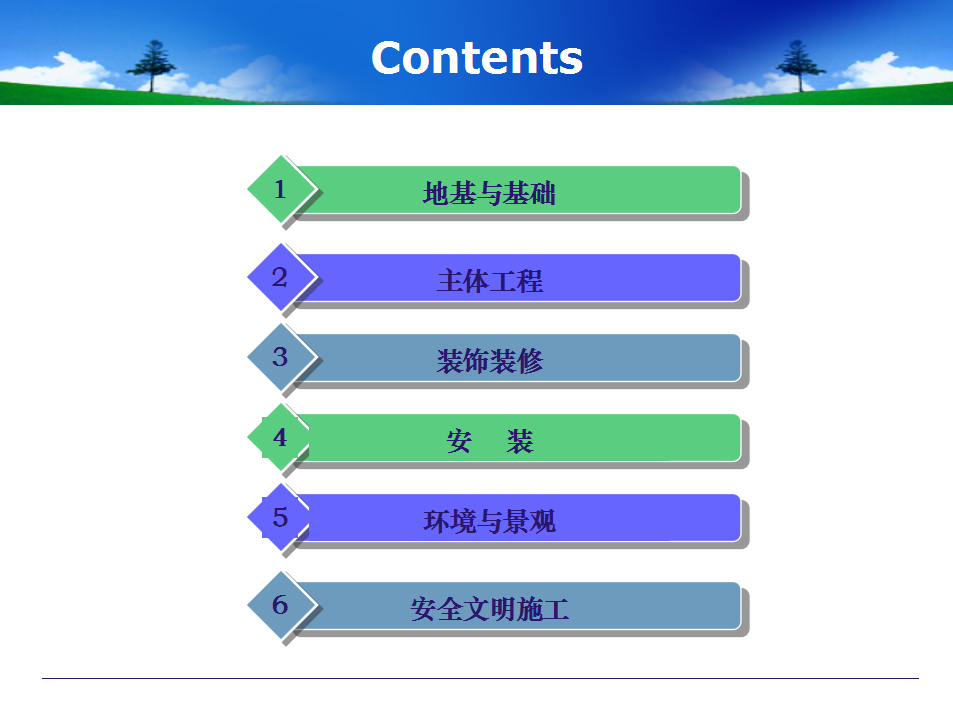 Contents

1 地基与基础

2 主体工程

3 装饰装修

4 安　装

5 环境与景观

6 安全文明施工